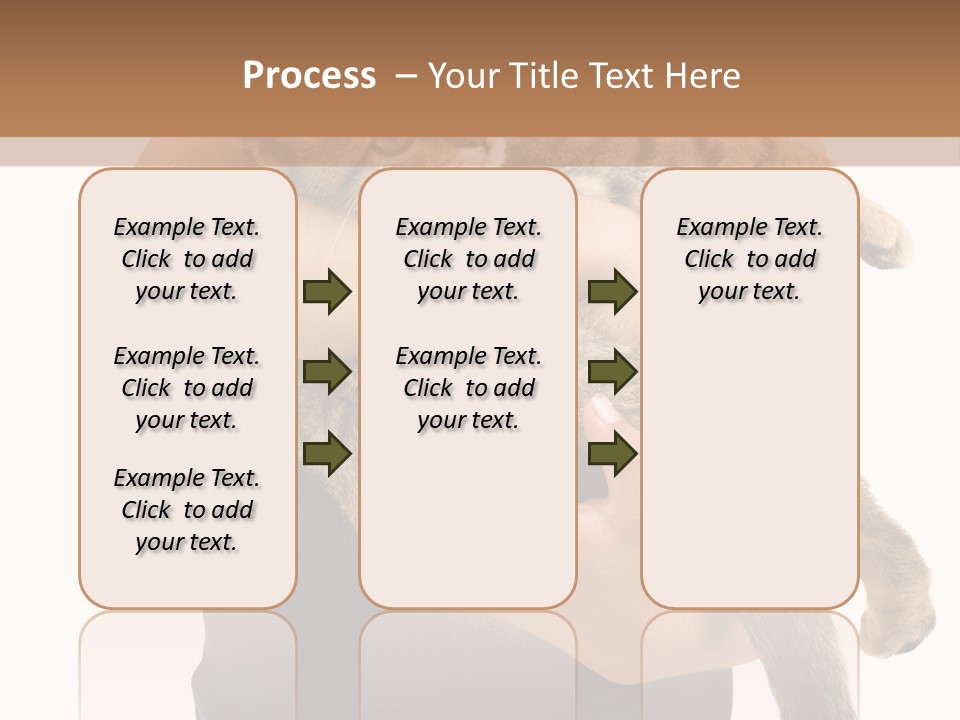 Process – Your Title Text Here

Example Text. Click to add your text.

Example Text. Click to add your text.

Example Text. Click to add your text.

Example Text. Click to add your text.

Example Text. Click to add your text.

Example Text. Click to add your text.